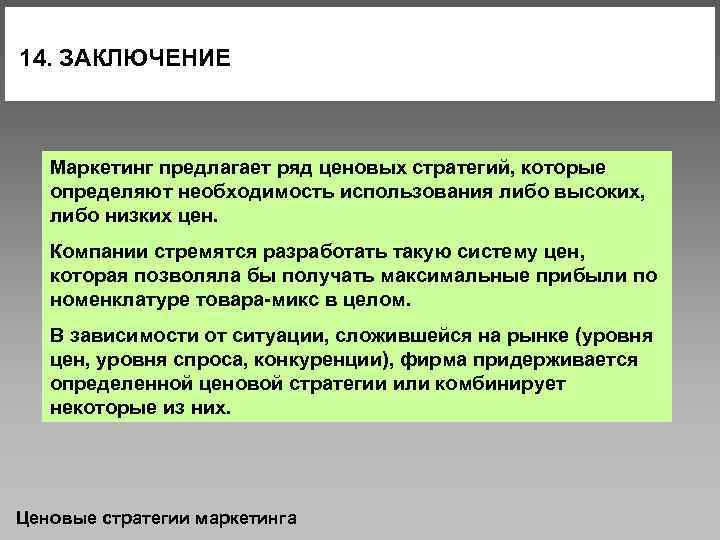 14. ЗАКЛЮЧЕНИЕ

Маркетинг предлагает ряд ценовых стратегий, которые определяют необходимость использования либо высоких, либо низких цен.

Компании стремятся разработать такую систему цен, которая позволяла бы получать максимальные прибыли по номенклатуре товара-микс в целом.

В зависимости от ситуации, сложившейся на рынке (уровня цен, уровня спроса, конкуренции), фирма придерживается определенной ценовой стратегии или комбинирует некоторые из них.

Ценовые стратегии маркетинга